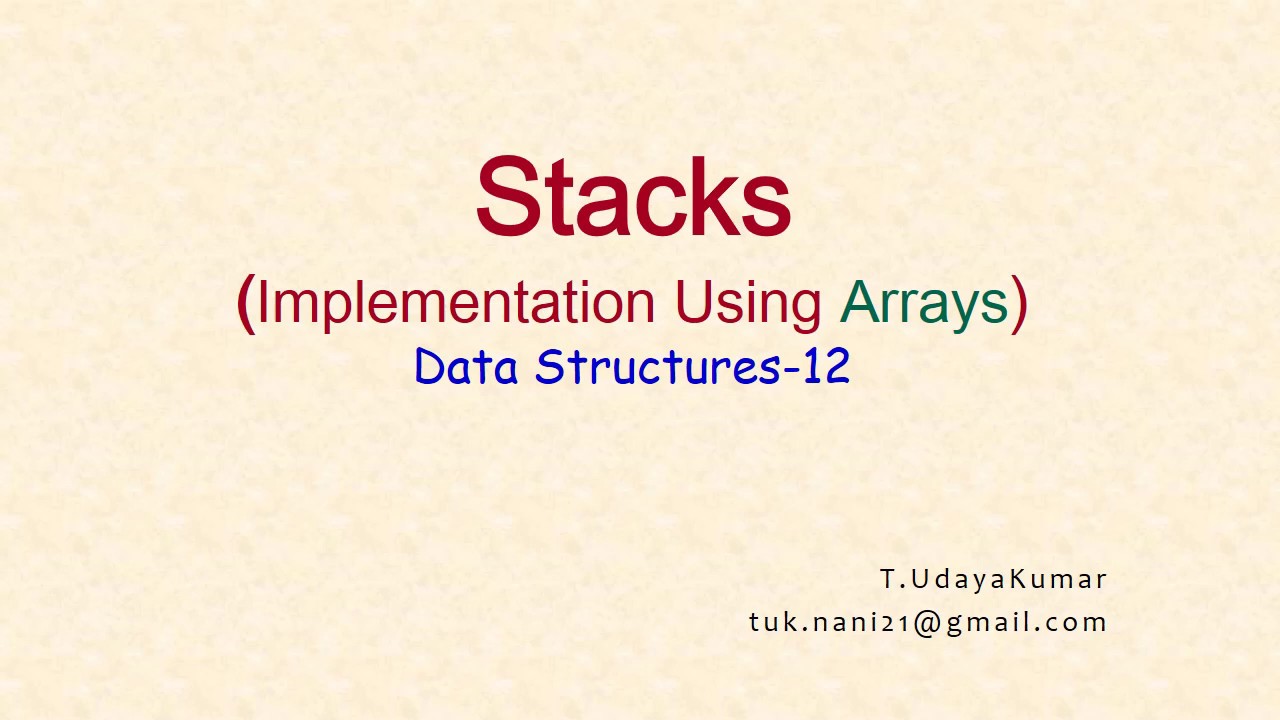 Stacks

(Implementation Using Arrays)

Data Structures-12

T.UdayaKumar
tuk.nani21@gmail.com